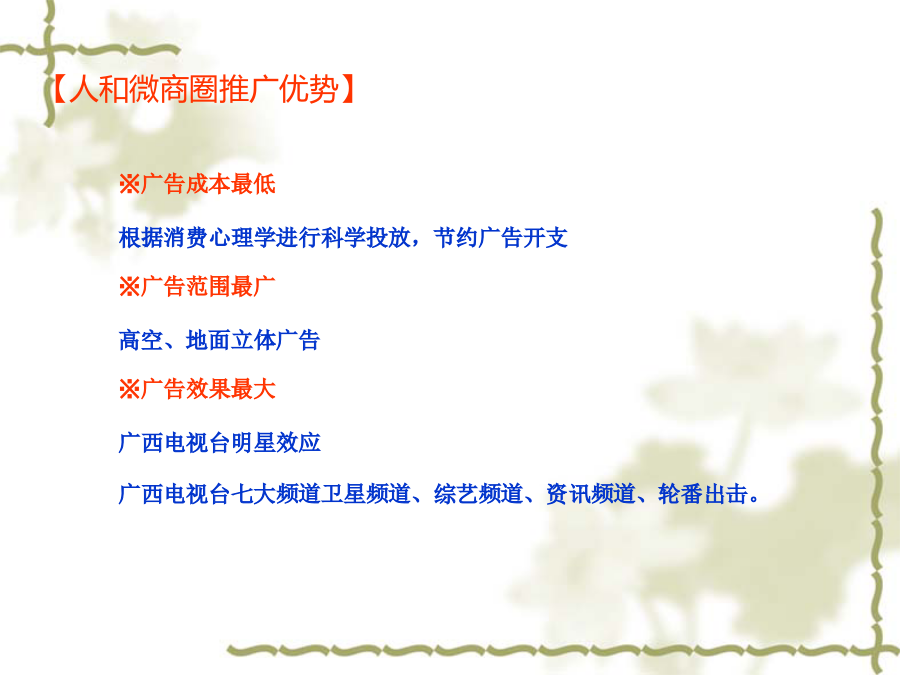 【人和微商圈推广优势】

※广告成本最低

根据消费心理学进行科学投放，节约广告开支

※广告范围最广

高空、地面立体广告

※广告效果最大

广西电视台明星效应

广西电视台七大频道卫星频道、综艺频道、资讯频道、轮番出击。